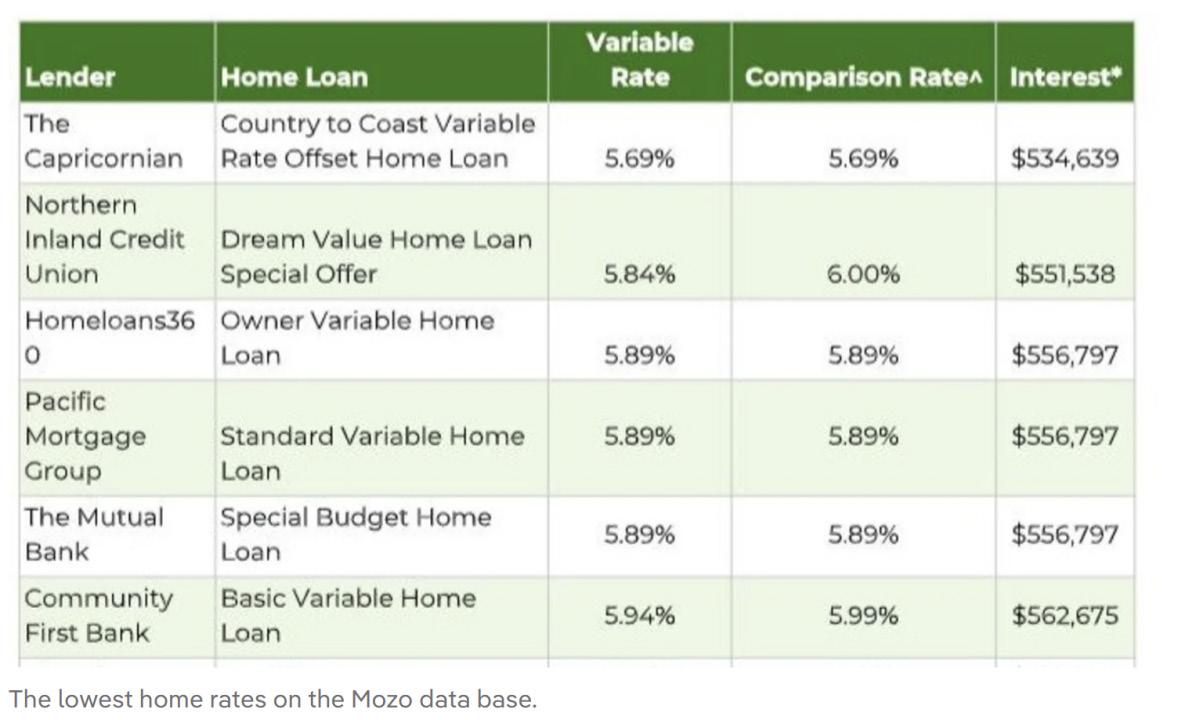 | Lender | Home Loan | Variable Rate | Comparison Rate^ | Interest* |
|---|---|---|---|---|
| The Capricornian | Country to Coast Variable Rate Offset Home Loan | 5.69% | 5.69% | \$534,639 |
| Northern Inland Credit Union | Dream Value Home Loan Special Offer | 5.84% | 6.00% | \$551,538 |
| Homeloans360 | Owner Variable Home Loan | 5.89% | 5.89% | \$556,797 |
| Pacific Mortgage Group | Standard Variable Home Loan | 5.89% | 5.89% | \$556,797 |
| The Mutual Bank | Special Budget Home Loan | 5.89% | 5.89% | \$556,797 |
| Community First Bank | Basic Variable Home Loan | 5.94% | 5.99% | \$562,675 |

The lowest home rates on the Mozo data base.